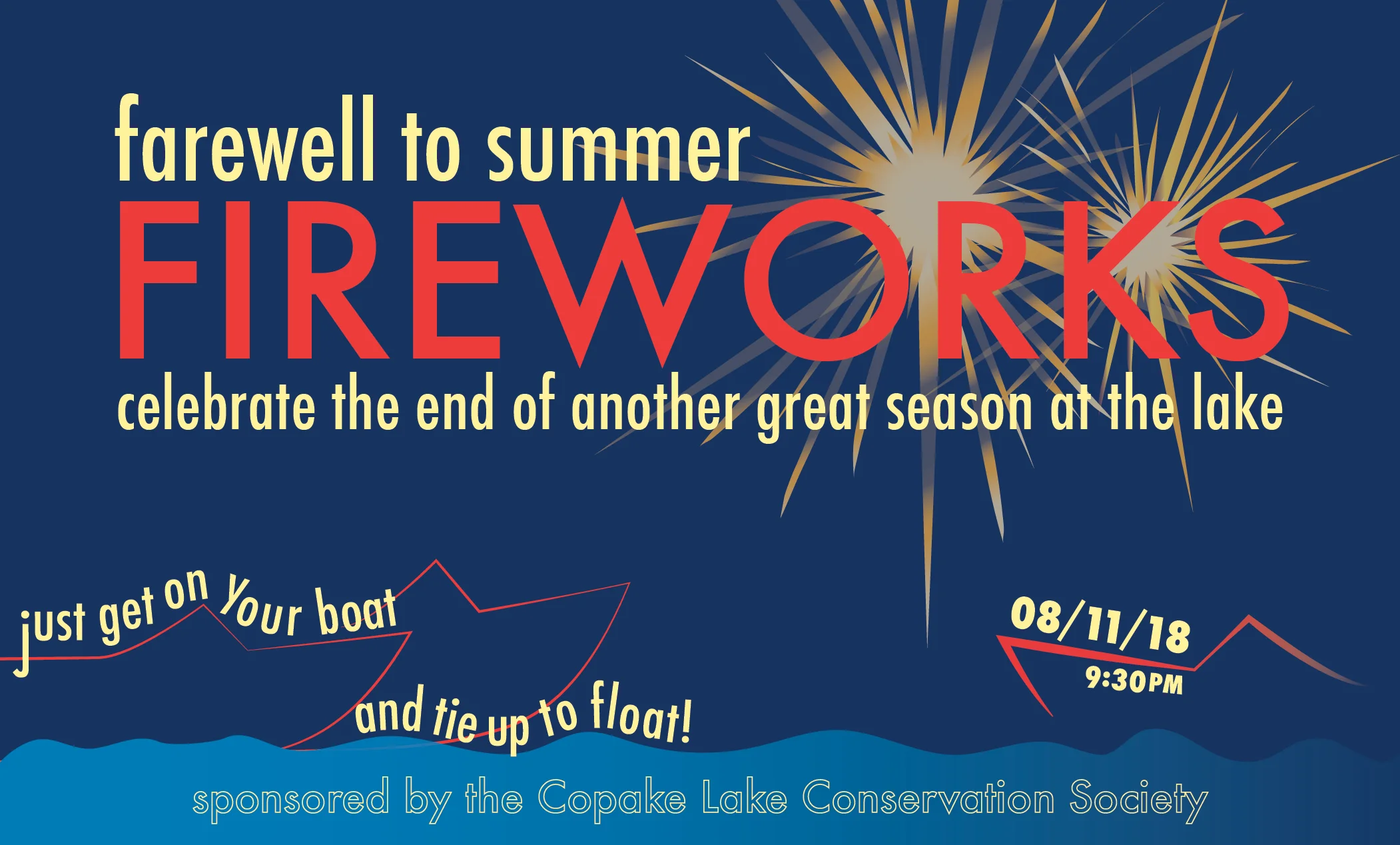 farewell to summer
FIREWORKS
celebrate the end of another great season at the lake

just get on your boat

and tie up to float!

08/11/18
9:30PM

sponsored by the Copake Lake Conservation Society